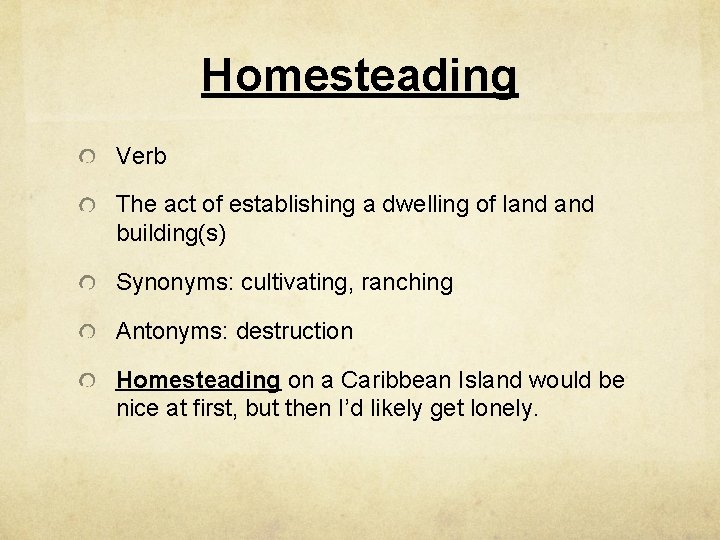 Homesteading

Verb

The act of establishing a dwelling of land and building(s)

Synonyms: cultivating, ranching

Antonyms: destruction

Homesteading on a Caribbean Island would be nice at first, but then I'd likely get lonely.